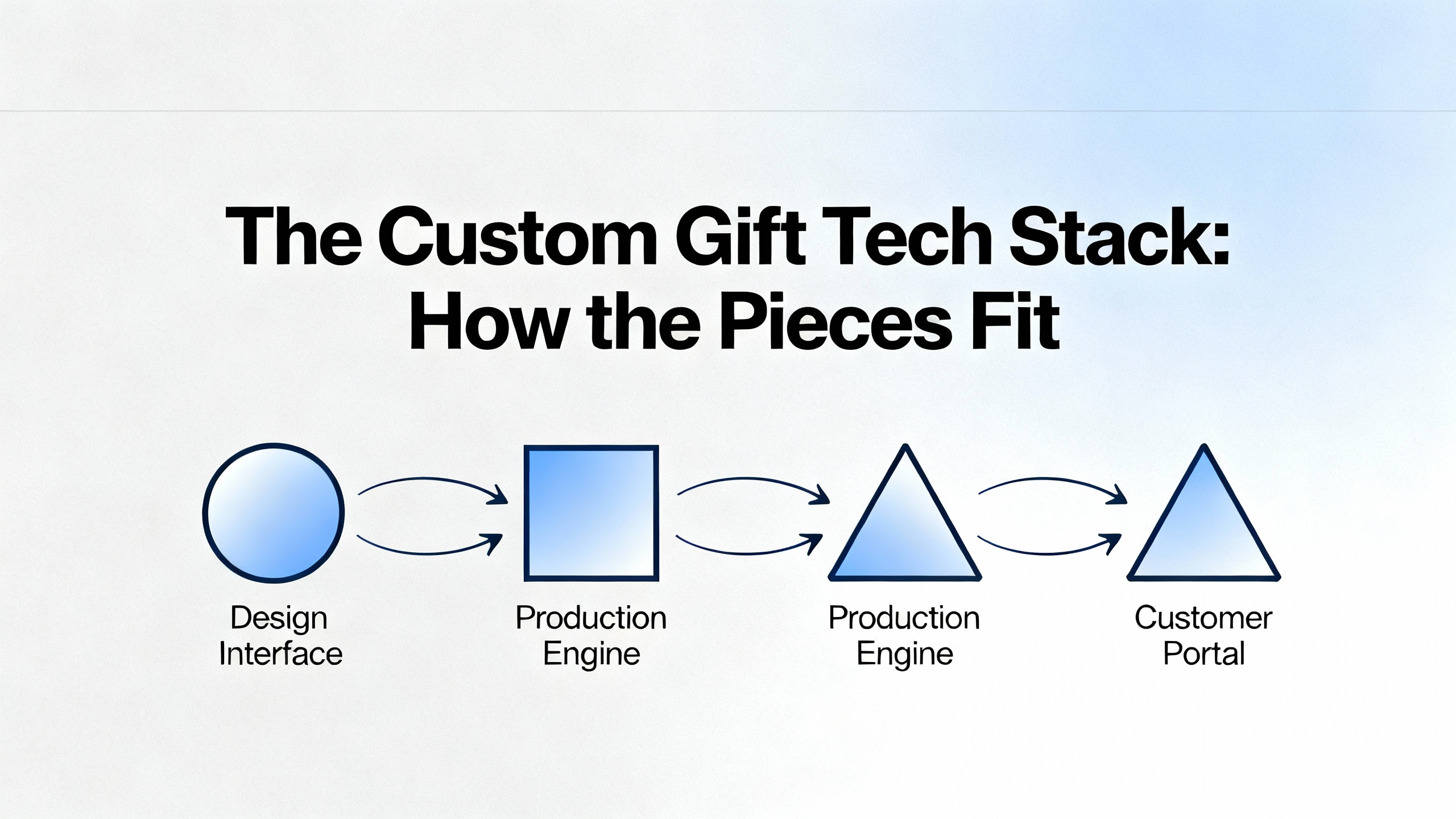 The Custom Gift Tech Stack: How the Pieces Fit

Design Interface

Production Engine

Production Engine

Customer Portal